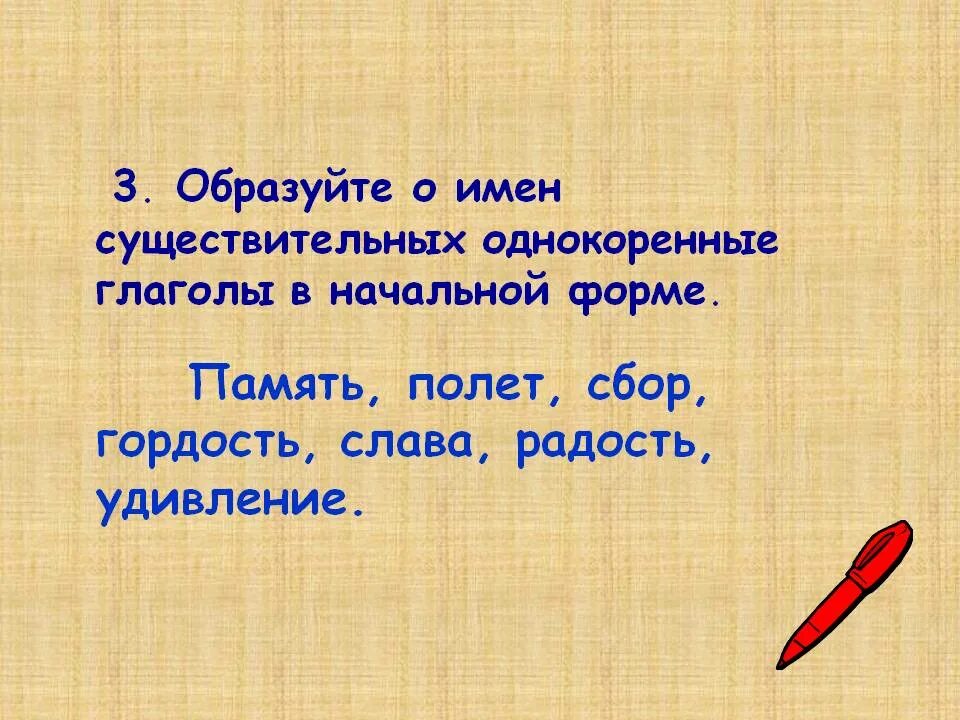 3. Образуйте о имен существительных однокоренные глаголы в начальной форме.

Память, полет, сбор, гордость, слава, радость, удивление.